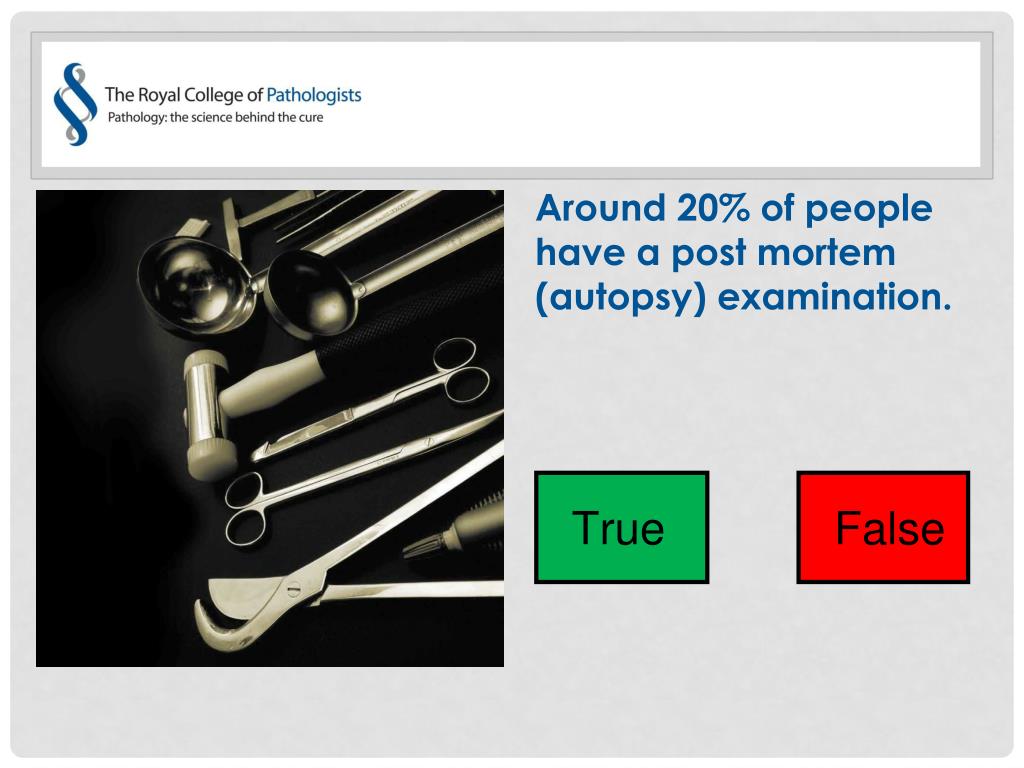 The Royal College of Pathologists
Pathology: the science behind the cure

Around 20% of people have a post mortem (autopsy) examination.

True

False